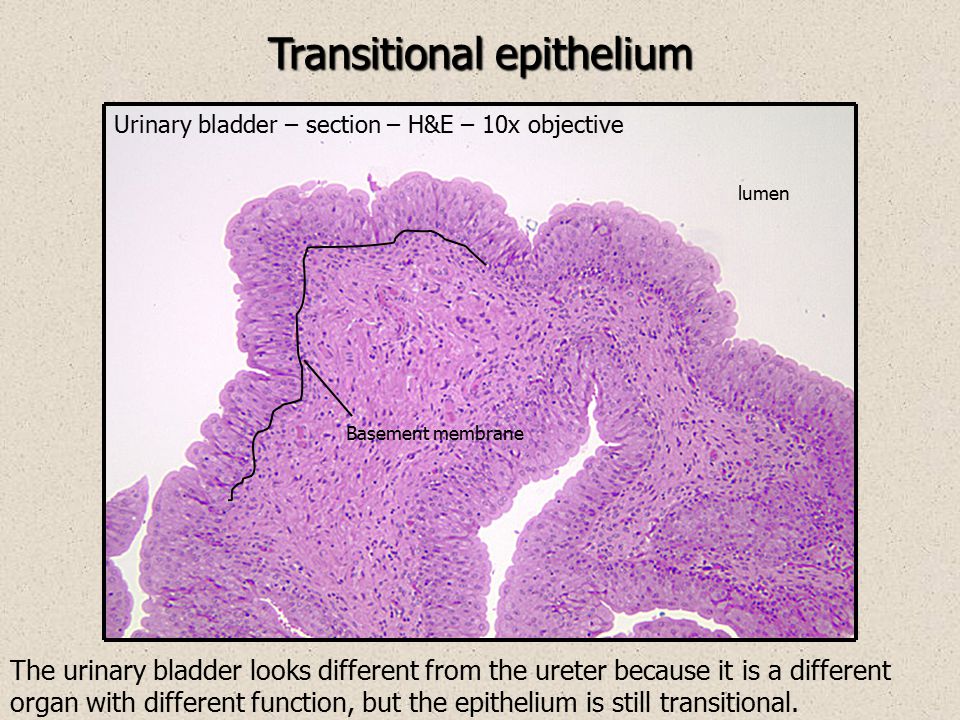 Transitional epithelium

Urinary bladder – section – H&E – 10x objective

lumen

Basement membrane

The urinary bladder looks different from the ureter because it is a different organ with different function, but the epithelium is still transitional.